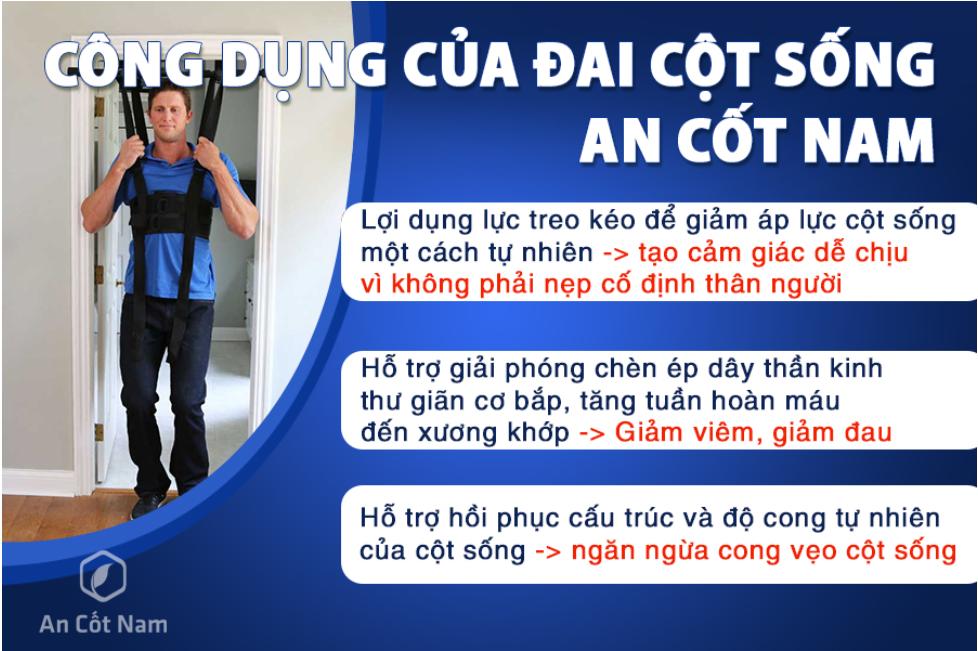 CÔNG DỤNG CỦA ĐAI CỘT SỐNG AN CỐT NAM

Lợi dụng lực treo kéo để giảm áp lực cột sống một cách tự nhiên -> tạo cảm giác dễ chịu vì không phải nẹp cố định thân người

Hỗ trợ giải phóng chèn ép dây thần kinh thư giãn cơ bắp, tăng tuần hoàn máu đến xương khớp -> Giảm viêm, giảm đau

Hỗ trợ hồi phục cấu trúc và độ cong tự nhiên của cột sống -> ngăn ngừa cong vẹo cột sống

An Cốt Nam